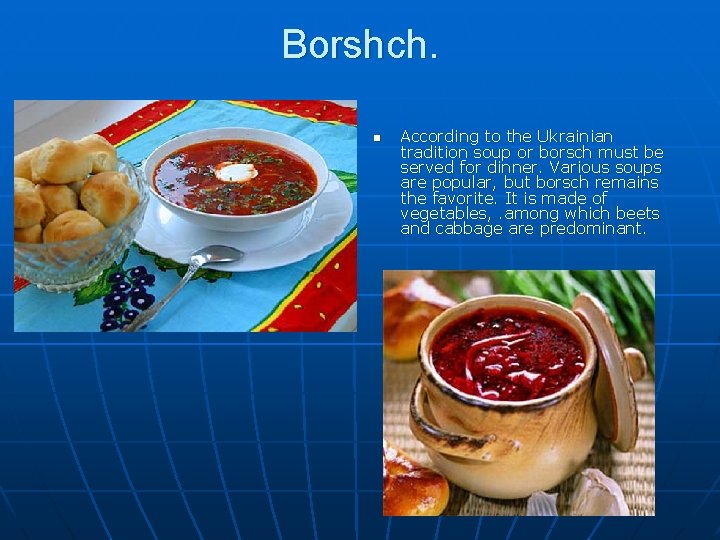 Borshch.

According to the Ukrainian tradition soup or borsch must be served for dinner. Various soups are popular, but borsch remains the favorite. It is made of vegetables, .among which beets and cabbage are predominant.